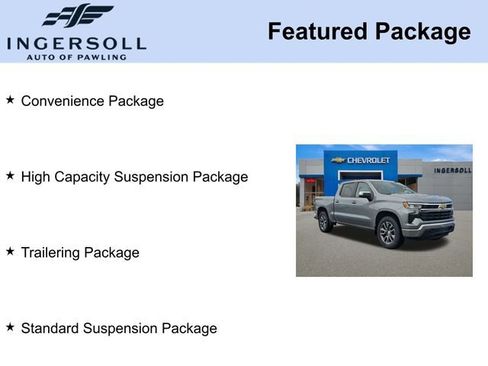 INGERSOLL
AUTO OF PAWLING

Featured Package

★ Convenience Package

★ High Capacity Suspension Package

★ Trailering Package

★ Standard Suspension Package

CHEVROLET

INGERSOLL